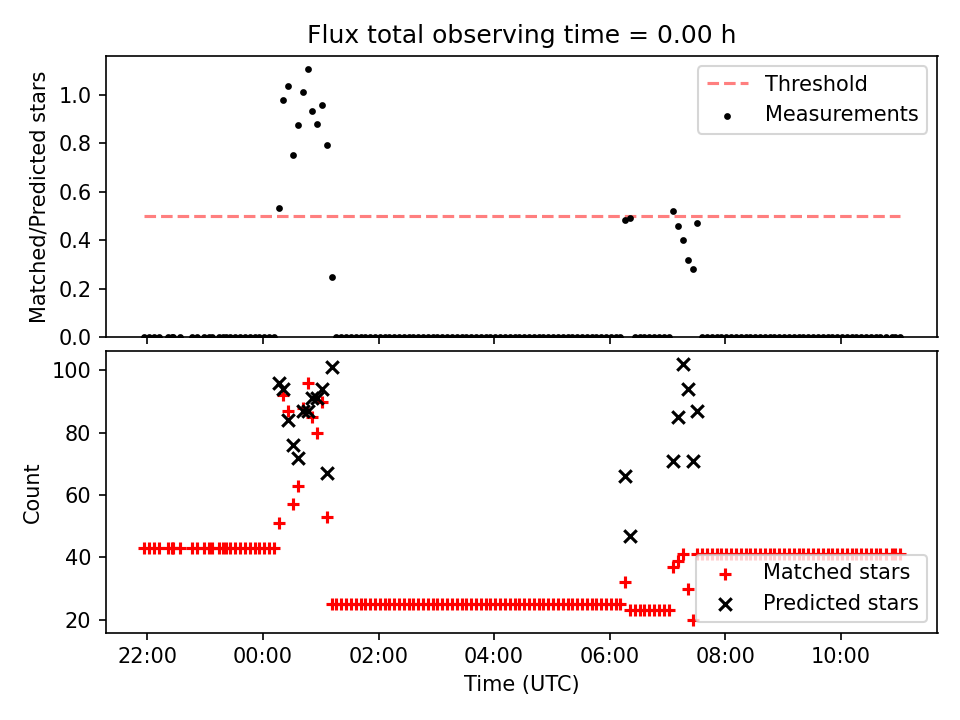 Flux total observing time = 0.00 h

Matched/Predicted stars

1.0
0.8
0.6
0.4
0.2
0.0

Threshold
Measurements

Count

100
80
60
40
20

Matched stars
Predicted stars

22:00
00:00
02:00
04:00
06:00
08:00
10:00

Time (UTC)